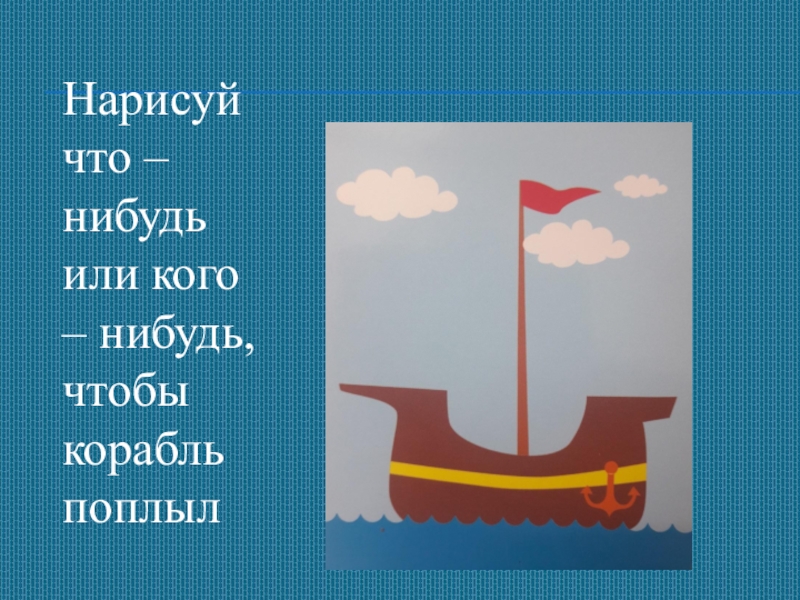 Нарисуй что – нибудь или кого – нибудь, чтобы корабль поплыл